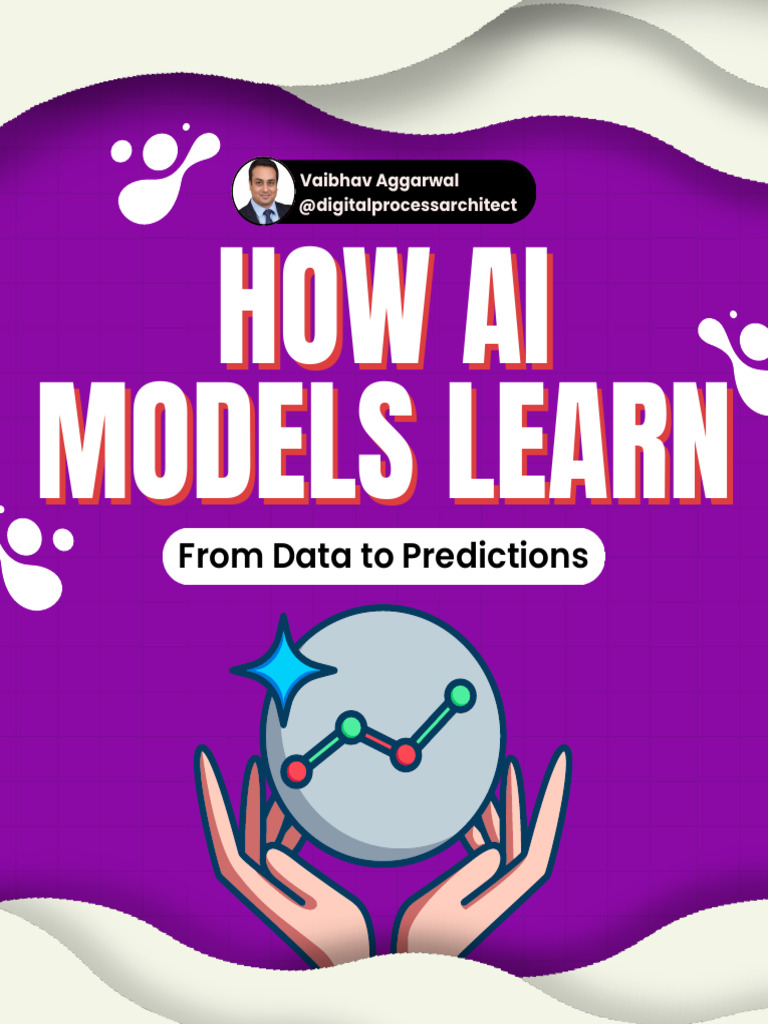 Vaibhav Aggarwal
@digitalprocessarchitect

HOW AI MODELS LEARN

From Data to Predictions